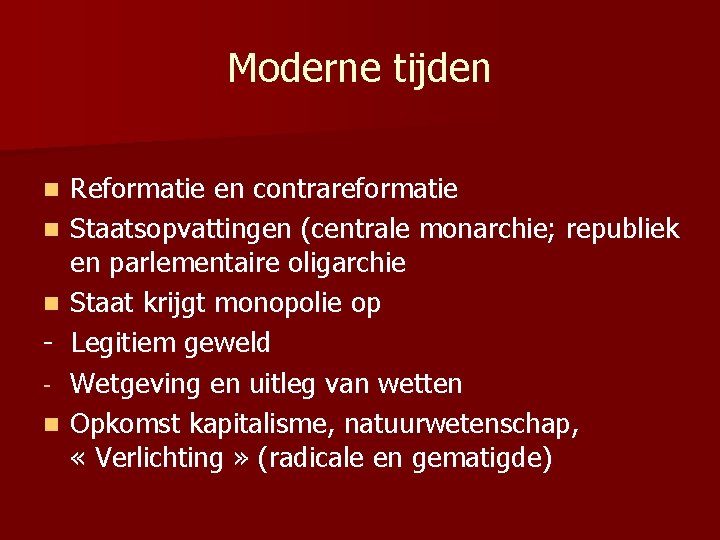 Moderne tijden

- Reformatie en contrareformatie
- Staatsopvattingen (centrale monarchie; republiek en parlementaire oligarchie
- Staat krijgt monopolie op
- Legitiem geweld
- Wetgeving en uitleg van wetten
- Opkomst kapitalisme, natuurwetenschap, « Verlichting » (radicale en gematigde)